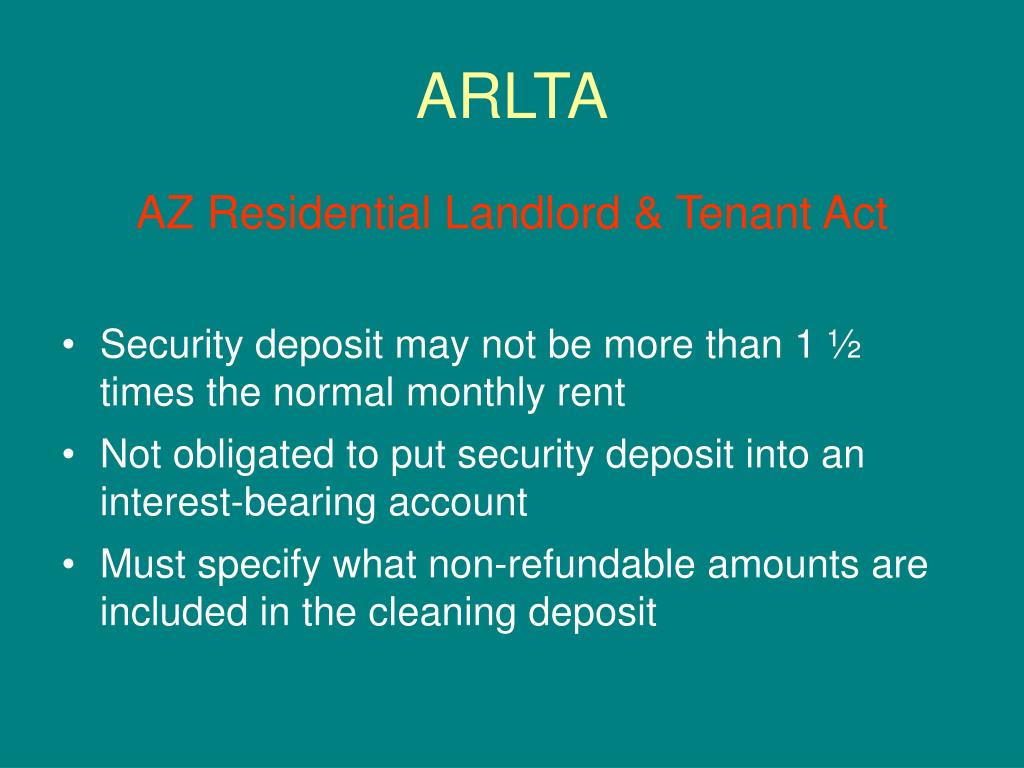 ARLTA

AZ Residential Landlord & Tenant Act

• Security deposit may not be more than 1 ½ times the normal monthly rent
• Not obligated to put security deposit into an interest-bearing account
• Must specify what non-refundable amounts are included in the cleaning deposit